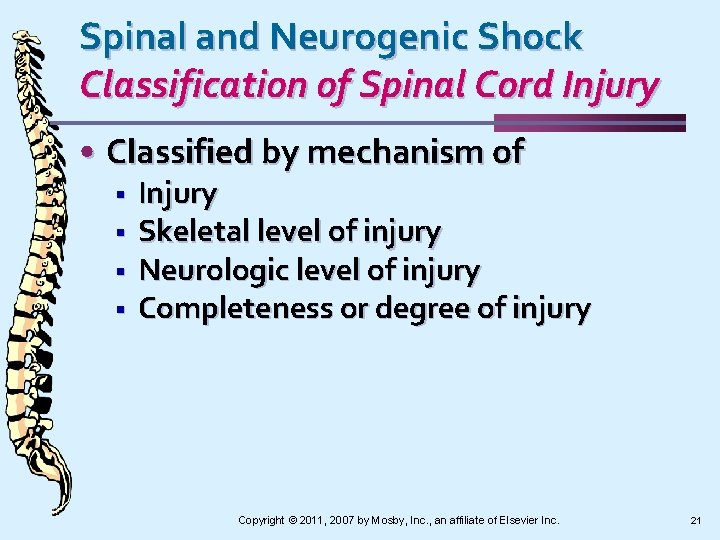 Spinal and Neurogenic Shock
Classification of Spinal Cord Injury

• Classified by mechanism of
▪ Injury
▪ Skeletal level of injury
▪ Neurologic level of injury
▪ Completeness or degree of injury

Copyright © 2011, 2007 by Mosby, Inc., an affiliate of Elsevier Inc.

21